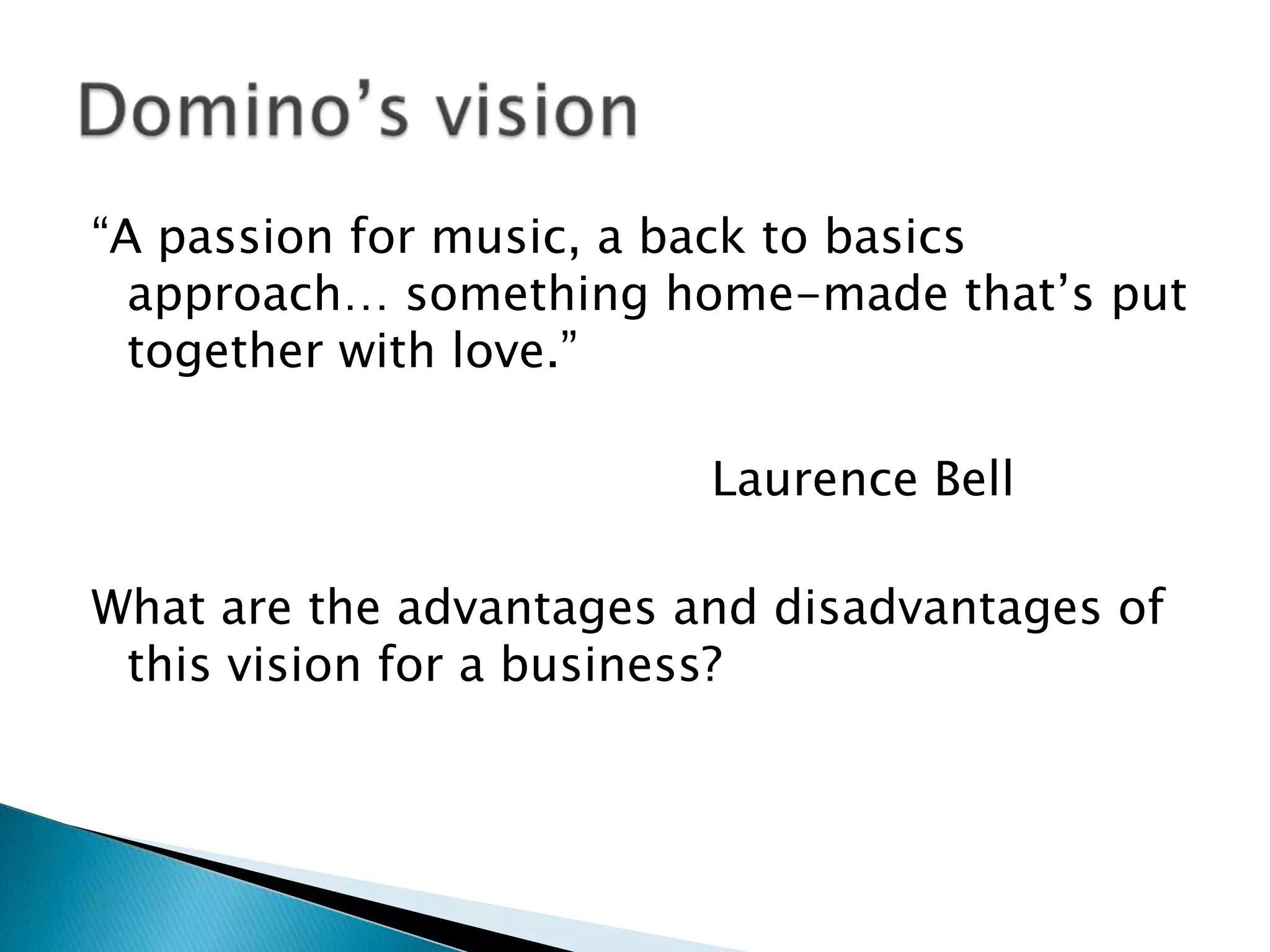 Domino’s vision

“A passion for music, a back to basics approach… something home-made that’s put together with love.”

Laurence Bell

What are the advantages and disadvantages of this vision for a business?